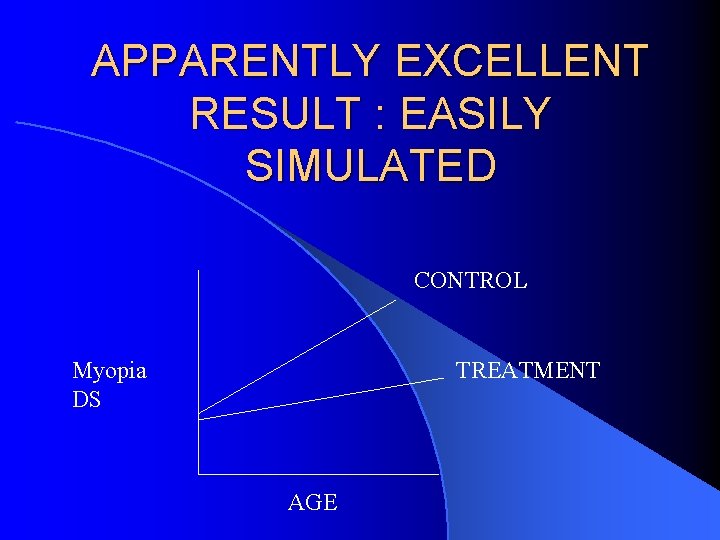 APPARENTLY EXCELLENT RESULT : EASILY SIMULATED

CONTROL

Myopia
DS

TREATMENT

AGE